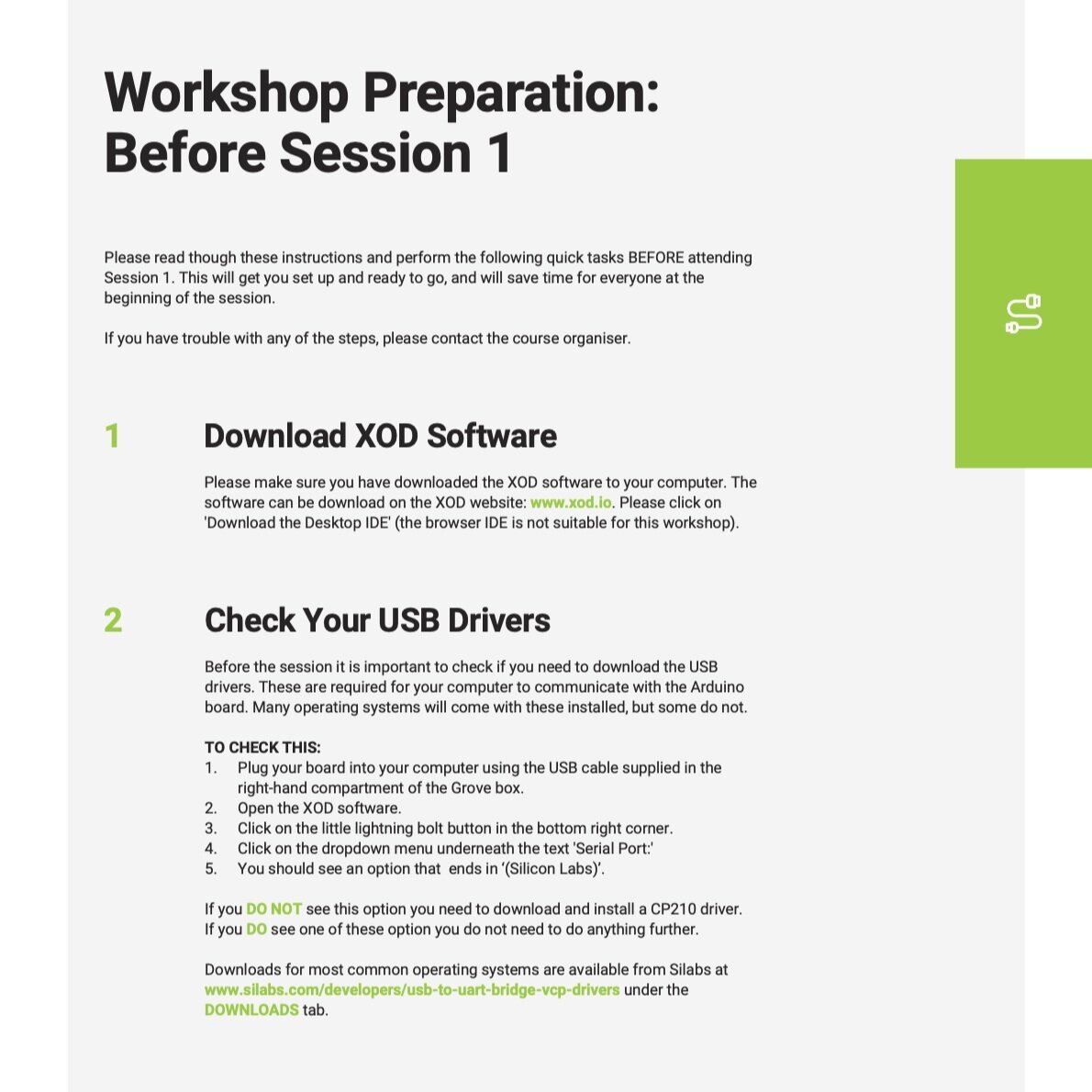 Workshop Preparation: Before Session 1

Please read though these instructions and perform the following quick tasks BEFORE attending Session 1. This will get you set up and ready to go, and will save time for everyone at the beginning of the session.

If you have trouble with any of the steps, please contact the course organiser.

1 Download XOD Software

Please make sure you have downloaded the XOD software to your computer. The software can be download on the XOD website: www.xod.io. Please click on 'Download the Desktop IDE' (the browser IDE is not suitable for this workshop).

2 Check Your USB Drivers

Before the session it is important to check if you need to download the USB drivers. These are required for your computer to communicate with the Arduino board. Many operating systems will come with these installed, but some do not.

TO CHECK THIS:
1. Plug your board into your computer using the USB cable supplied in the right-hand compartment of the Grove box.
2. Open the XOD software.
3. Click on the little lightning bolt button in the bottom right corner.
4. Click on the dropdown menu underneath the text 'Serial Port:'
5. You should see an option that ends in '(Silicon Labs)'.

If you DO NOT see this option you need to download and install a CP210 driver.
If you DO see one of these option you do not need to do anything further.

Downloads for most common operating systems are available from Silabs at www.silabs.com/developers/usb-to-uart-bridge-vcp-drivers under the DOWNLOADS tab.